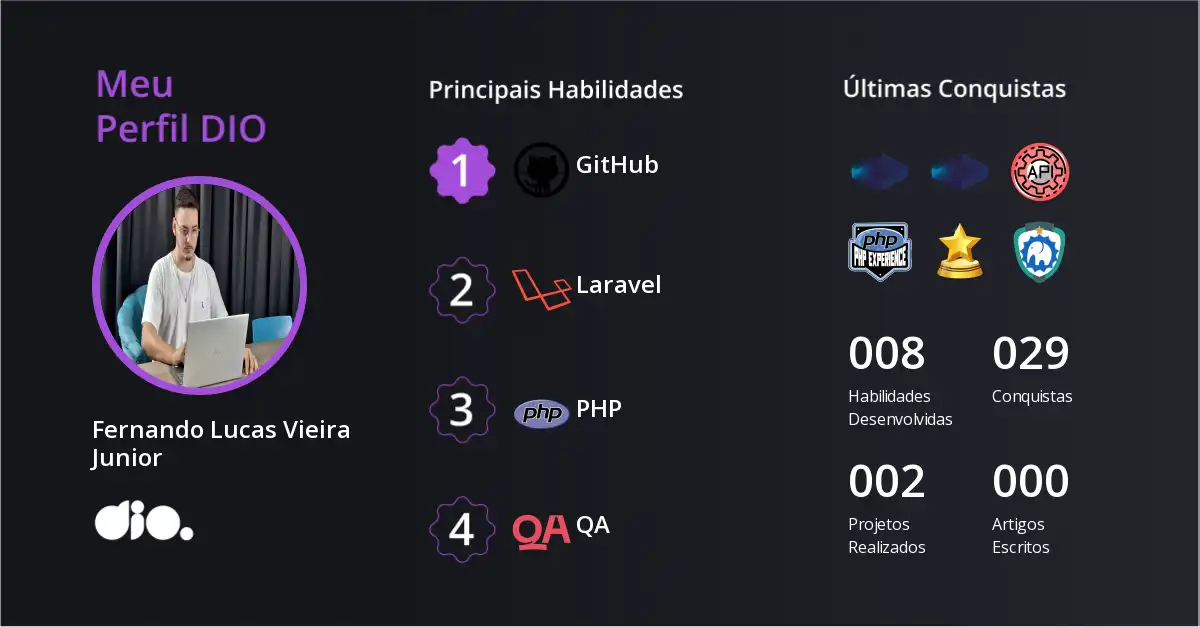 Meu Perfil DIO

Fernando Lucas Vieira Junior

dio.

Principais Habilidades

1 GitHub

2 Laravel

3 php PHP

4 QA QA

Últimas Conquistas

API

php PHP EXPERIENCE

008
Habilidades Desenvolvidas

029
Conquistas

002
Projetos Realizados

000
Artigos Escritos